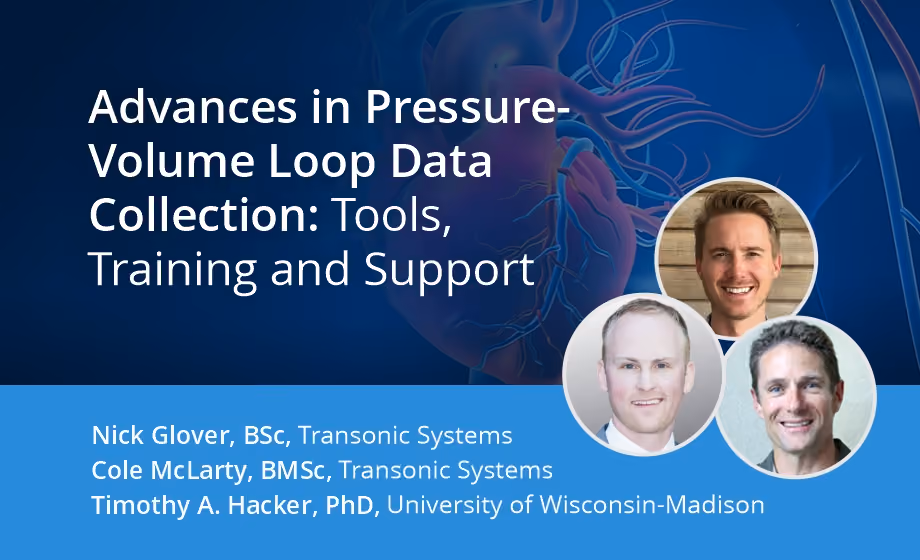 Advances in Pressure-Volume Loop Data Collection: Tools, Training and Support

Nick Glover, BSc, Transonic Systems
Cole McLarty, BMSc, Transonic Systems
Timothy A. Hacker, PhD, University of Wisconsin-Madison